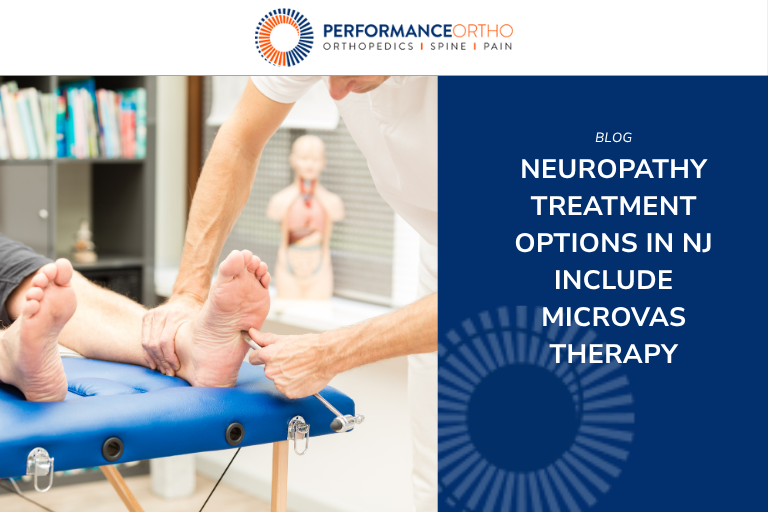 PERFORMANCEORTHO
ORTHOPEDICS | SPINE | PAIN

BLOG

NEUROPATHY TREATMENT OPTIONS IN NJ INCLUDE MICROVAS THERAPY